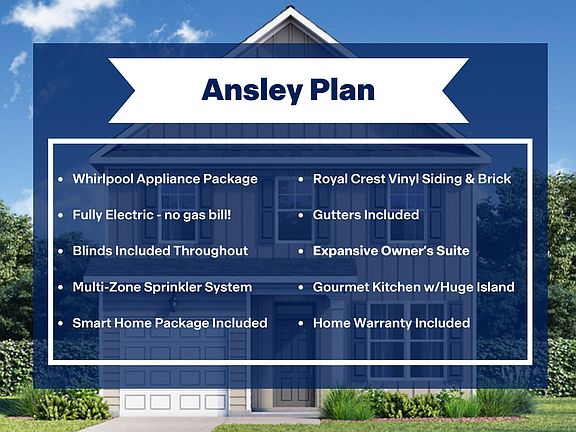 Ansley Plan

- Whirlpool Appliance Package
- Fully Electric - no gas bill!
- Blinds Included Throughout
- Multi-Zone Sprinkler System
- Smart Home Package Included

- Royal Crest Vinyl Siding & Brick
- Gutters Included
- Expansive Owner's Suite
- Gourmet Kitchen w/Huge Island
- Home Warranty Included